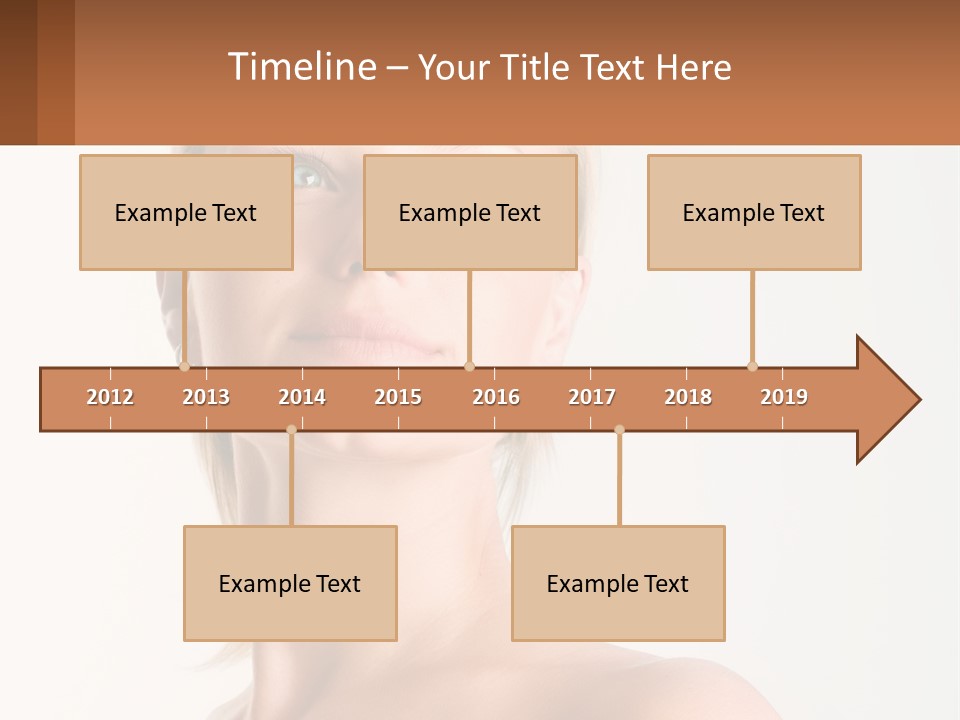 Timeline – Your Title Text Here

Example Text

Example Text

Example Text

2012 2013 2014 2015 2016 2017 2018 2019

Example Text

Example Text